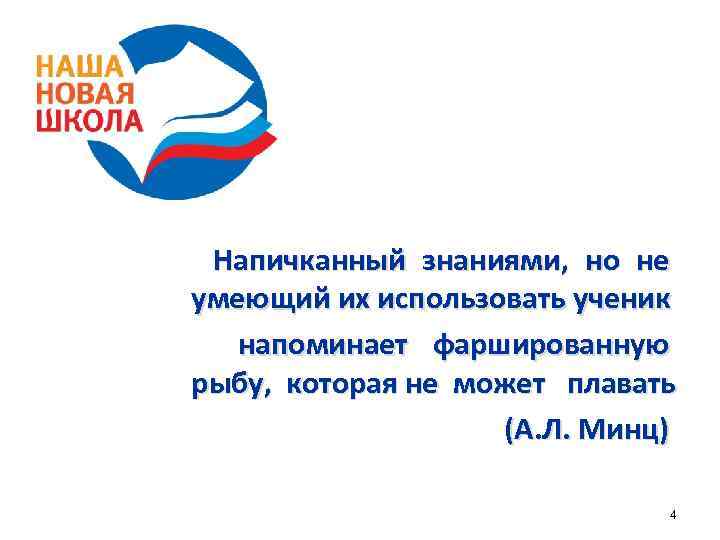 НАША
НОВАЯ
ШКОЛА

Напичканный знаниями, но не умеющий их использовать ученик напоминает фаршированную рыбу, которая не может плавать

(А.Л. Минц)

4